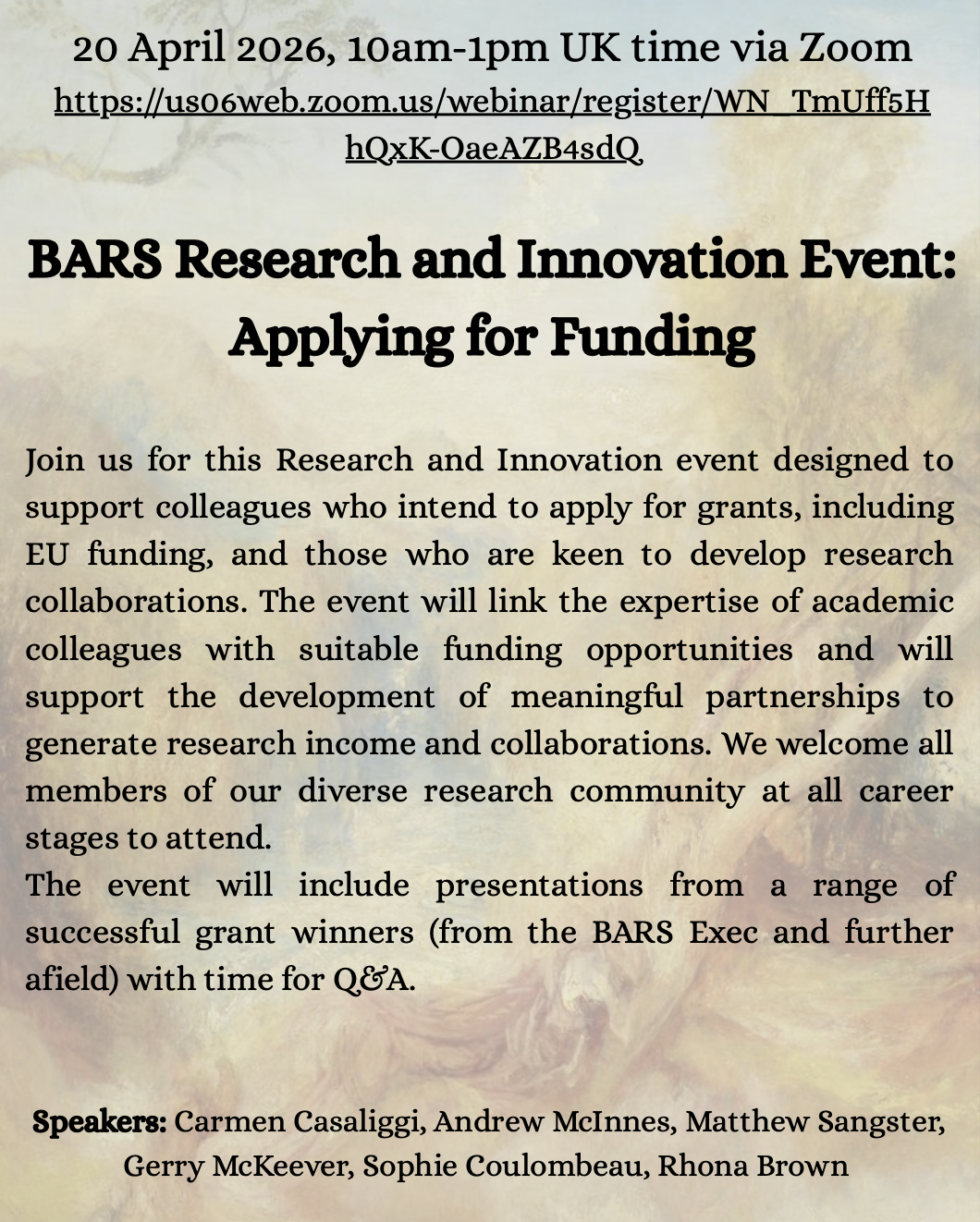 20 April 2026, 10am-1pm UK time via Zoom
https://us06web.zoom.us/webinar/register/WN_TmUff5HhQxK-OaeAZB4sdQ

BARS Research and Innovation Event: Applying for Funding

Join us for this Research and Innovation event designed to support colleagues who intend to apply for grants, including EU funding, and those who are keen to develop research collaborations. The event will link the expertise of academic colleagues with suitable funding opportunities and will support the development of meaningful partnerships to generate research income and collaborations. We welcome all members of our diverse research community at all career stages to attend.
The event will include presentations from a range of successful grant winners (from the BARS Exec and further afield) with time for Q&A.

Speakers: Carmen Casaliggi, Andrew McInnes, Matthew Sangster, Gerry McKeever, Sophie Coulombeau, Rhona Brown